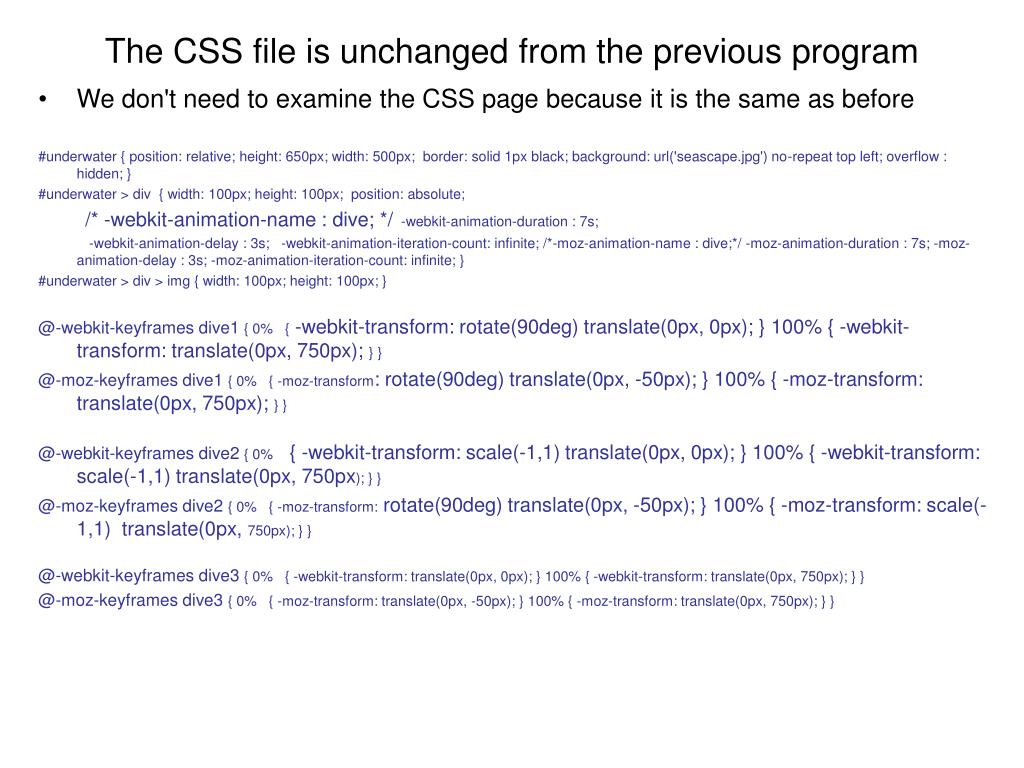 The CSS file is unchanged from the previous program

• We don't need to examine the CSS page because it is the same as before

#underwater { position: relative; height: 650px; width: 500px; border: solid 1px black; background: url('seascape.jpg') no-repeat top left; overflow : hidden; }
#underwater > div { width: 100px; height: 100px; position: absolute;
/* -webkit-animation-name : dive; */ -webkit-animation-duration : 7s;
-webkit-animation-delay : 3s; -webkit-animation-iteration-count: infinite; /*-moz-animation-name : dive;*/ -moz-animation-duration : 7s; -moz-animation-delay : 3s; -moz-animation-iteration-count: infinite; }
#underwater > div > img { width: 100px; height: 100px; }

@-webkit-keyframes dive1 { 0% { -webkit-transform: rotate(90deg) translate(0px, 0px); } 100% { -webkit-transform: translate(0px, 750px); } }
@-moz-keyframes dive1 { 0% { -moz-transform: rotate(90deg) translate(0px, -50px); } 100% { -moz-transform: translate(0px, 750px); } }

@-webkit-keyframes dive2 { 0% { -webkit-transform: scale(-1,1) translate(0px, 0px); } 100% { -webkit-transform: scale(-1,1) translate(0px, 750px); } }
@-moz-keyframes dive2 { 0% { -moz-transform: rotate(90deg) translate(0px, -50px); } 100% { -moz-transform: scale(-1,1) translate(0px, 750px); } }

@-webkit-keyframes dive3 { 0% { -webkit-transform: translate(0px, 0px); } 100% { -webkit-transform: translate(0px, 750px); } }
@-moz-keyframes dive3 { 0% { -moz-transform: translate(0px, -50px); } 100% { -moz-transform: translate(0px, 750px); } }